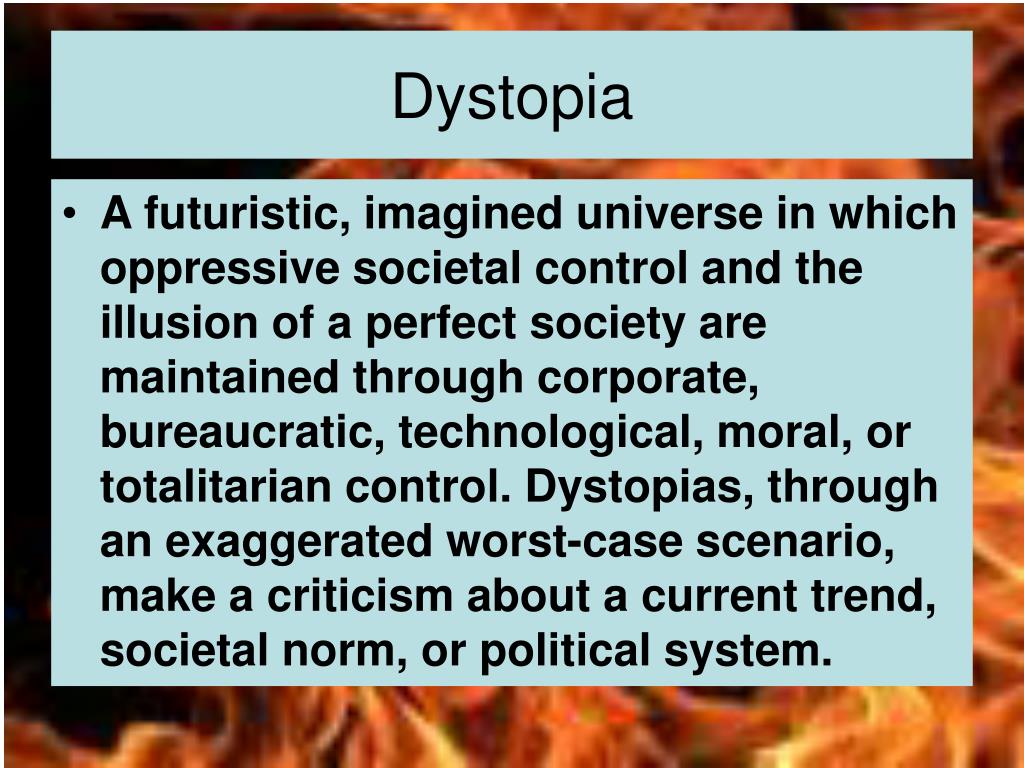 Dystopia

• A futuristic, imagined universe in which oppressive societal control and the illusion of a perfect society are maintained through corporate, bureaucratic, technological, moral, or totalitarian control. Dystopias, through an exaggerated worst-case scenario, make a criticism about a current trend, societal norm, or political system.